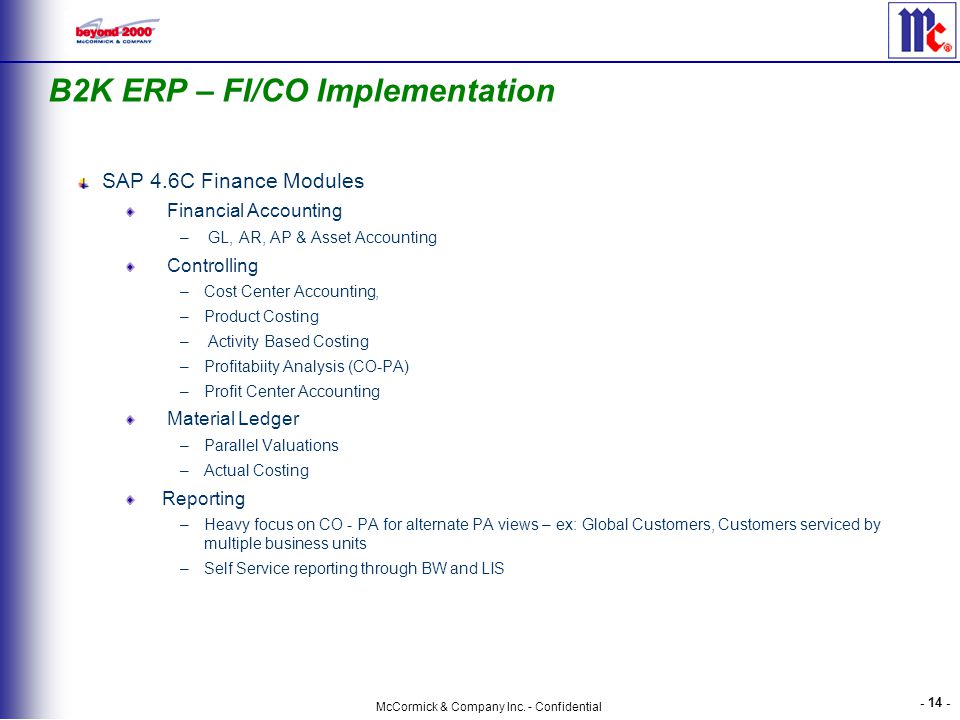 beyond 2000
McCORMICK & COMPANY

Mc®

B2K ERP – FI/CO Implementation

SAP 4.6C Finance Modules

Financial Accounting

– GL, AR, AP & Asset Accounting

Controlling

– Cost Center Accounting,

– Product Costing

– Activity Based Costing

– Profitabiity Analysis (CO-PA)

– Profit Center Accounting

Material Ledger

– Parallel Valuations

– Actual Costing

Reporting

– Heavy focus on CO - PA for alternate PA views – ex: Global Customers, Customers serviced by multiple business units

– Self Service reporting through BW and LIS

McCormick & Company Inc. - Confidential

- 14 -